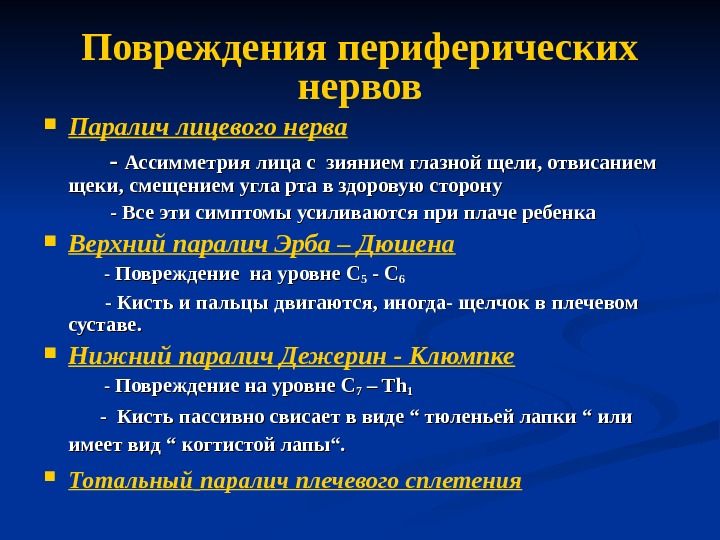 Повреждения периферических нервов

Паралич лицевого нерва

- Ассимметрия лица с зиянием глазной щели, отвисанием щеки, смещением угла рта в здоровую сторону

- Все эти симптомы усиливаются при плаче ребенка

Верхний паралич Эрба – Дюшена

- Повреждение на уровне $C_5$ - $C_6$

- Кисть и пальцы двигаются, иногда- щелчок в плечевом суставе.

Нижний паралич Дежерин - Клюмпке

- Повреждение на уровне $C_7$ – $Th_1$

- Кисть пассивно свисает в виде “ тюленьей лапки “ или имеет вид “ когтистой лапы“.

Тотальный паралич плечевого сплетения